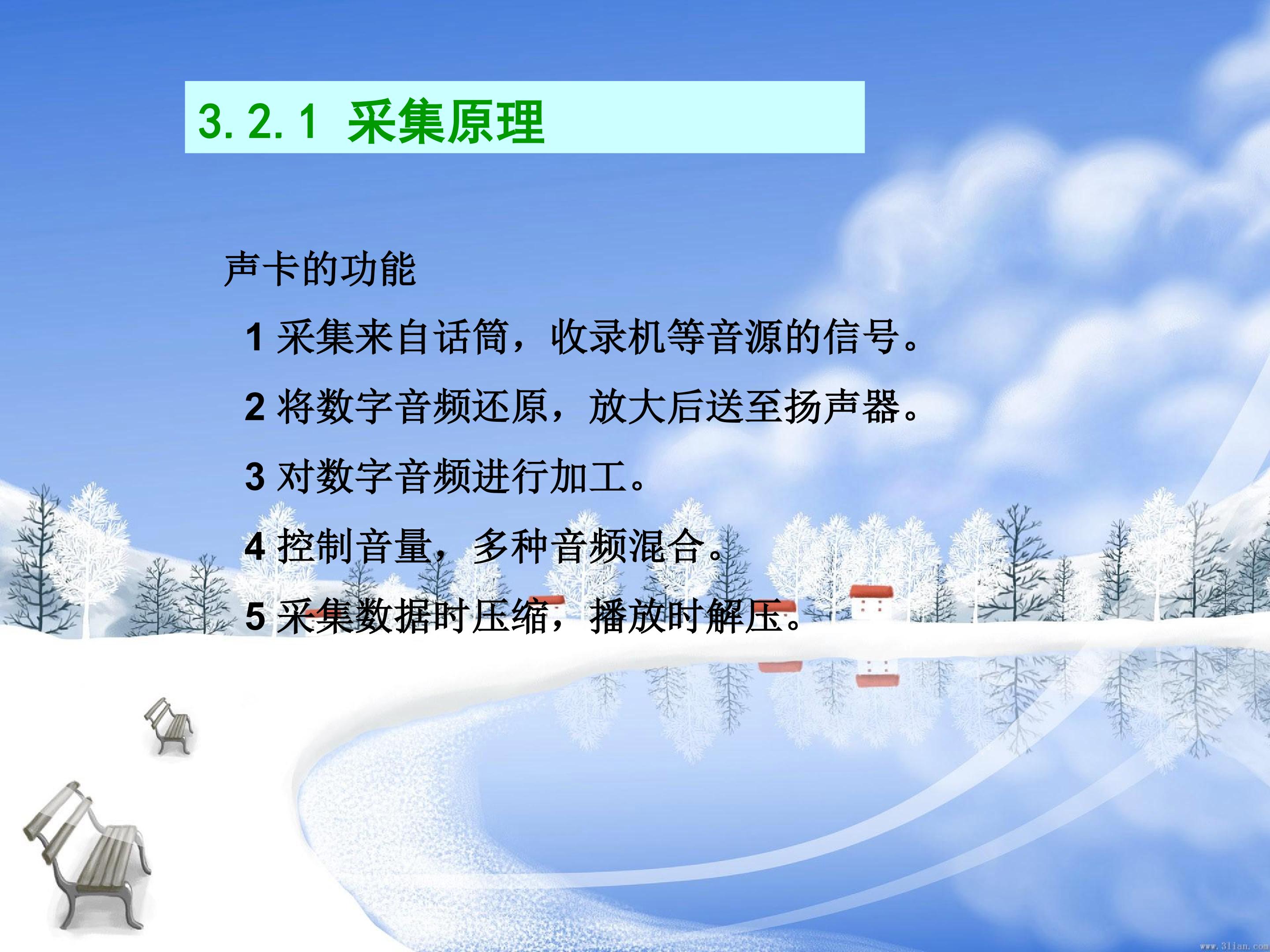 3.2.1 采集原理

声卡的功能

1 采集来自话筒，收录机等音源的信号。

2 将数字音频还原，放大后送至扬声器。

3 对数字音频进行加工。

4 控制音量，多种音频混合。

5 采集数据时压缩，播放时解压。

www.3lian.com